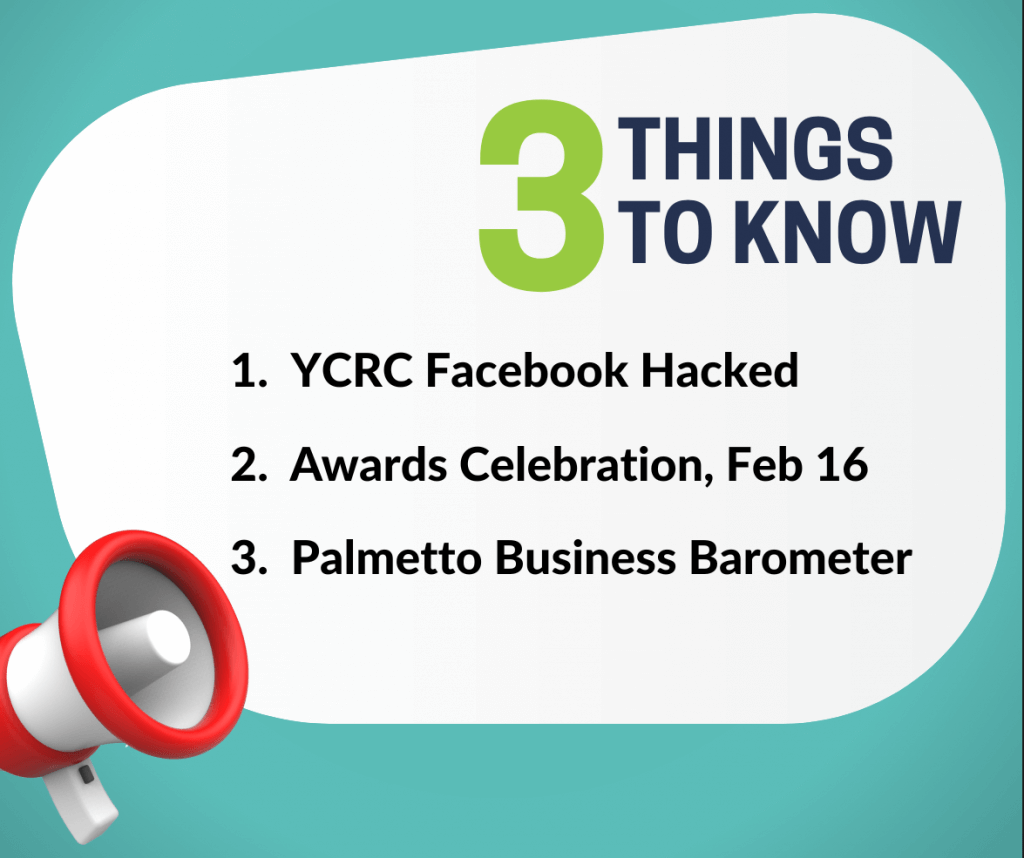 3 THINGS TO KNOW

1. YCRC Facebook Hacked
2. Awards Celebration, Feb 16
3. Palmetto Business Barometer